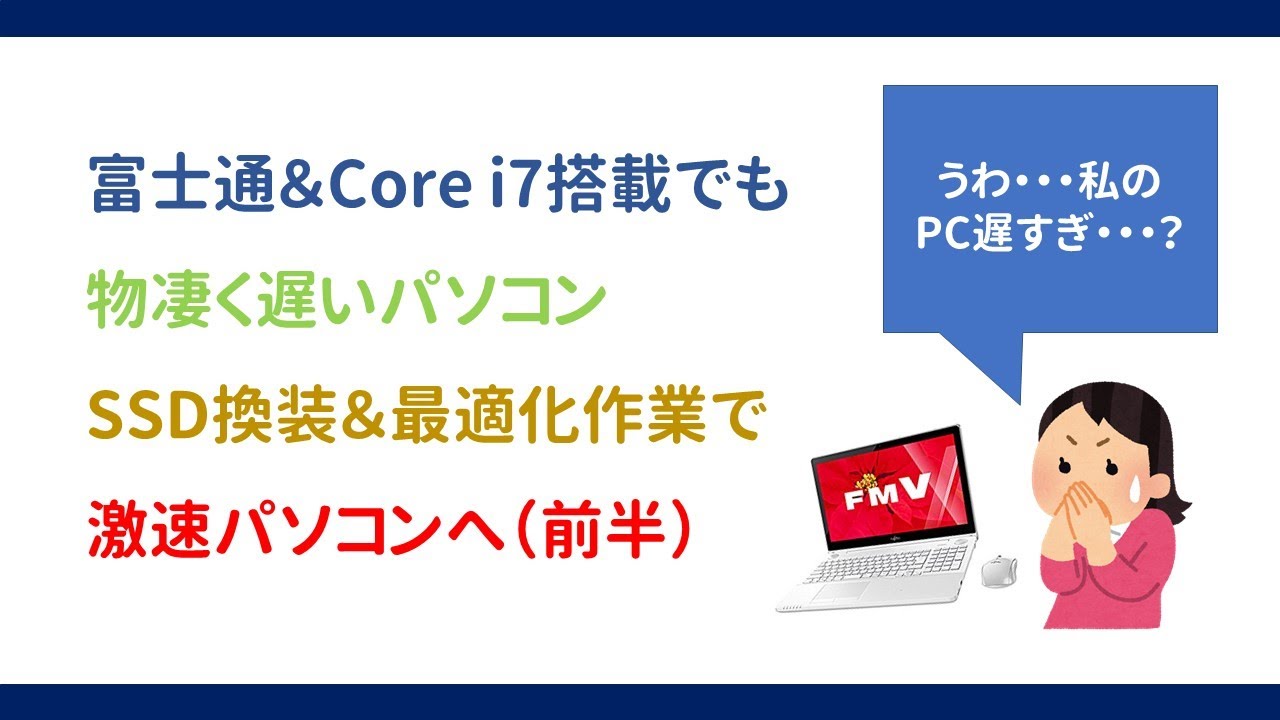 富士通&Core i7搭載でも

物凄く遅いパソコン

SSD換装&最適化作業で

激速パソコンへ（前半）

うわ・・・私の
PC遅すぎ・・・？

FMV